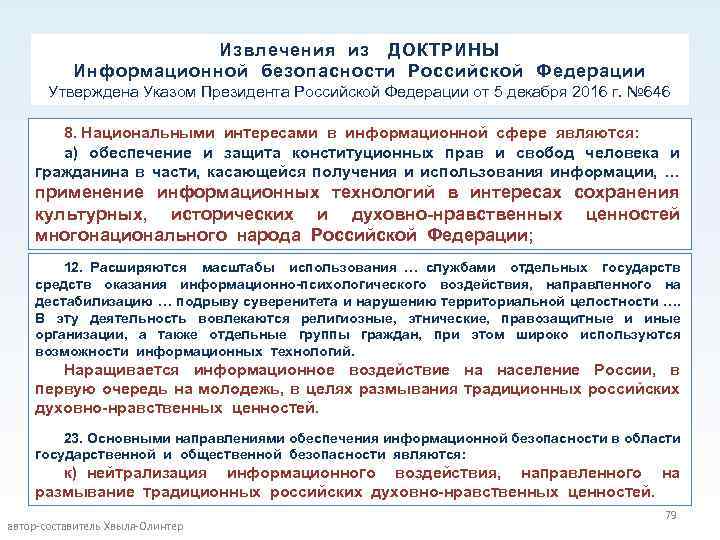 Извлечения из ДОКТРИНЫ
Информационной безопасности Российской Федерации
Утверждена Указом Президента Российской Федерации от 5 декабря 2016 г. №646

8. Национальными интересами в информационной сфере являются:
а) обеспечение и защита конституционных прав и свобод человека и гражданина в части, касающейся получения и использования информации, … применение информационных технологий в интересах сохранения культурных, исторических и духовно-нравственных ценностей многонационального народа Российской Федерации;

12. Расширяются масштабы использования … службами отдельных государств средств оказания информационно-психологического воздействия, направленного на дестабилизацию … подрыву суверенитета и нарушению территориальной целостности …. В эту деятельность вовлекаются религиозные, этнические, правозащитные и иные организации, а также отдельные группы граждан, при этом широко используются возможности информационных технологий.
Наращивается информационное воздействие на население России, в первую очередь на молодежь, в целях размывания традиционных российских духовно-нравственных ценностей.

23. Основными направлениями обеспечения информационной безопасности в области государственной и общественной безопасности являются:
к) нейтрализация информационного воздействия, направленного на размывание традиционных российских духовно-нравственных ценностей.

79
автор-составитель Хвыля-Олинтер